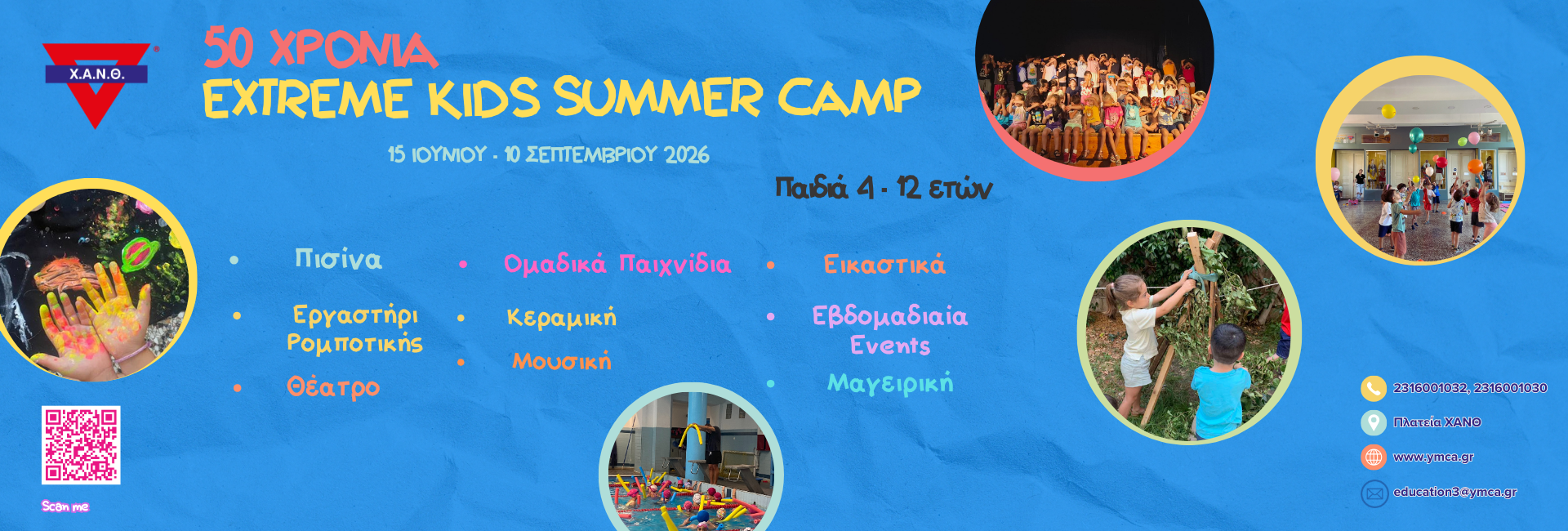 Χ.Α.Ν.Θ.

50 ΧΡΟΝΙΑ
EXTREME KIDS SUMMER CAMP

15 ΙΟΥΝΙΟΥ - 10 ΣΕΠΤΕΜΒΡΙΟΥ 2026

Παιδιά 4 - 12 ετών

• Πισίνα
• Εργαστήρι Ρομποτικής
• Θέατρο
• Ομαδικά Παιχνίδια
• Κεραμική
• Μουσική
• Εικαστικά
• Εβδομαδιαία Events
• Μαγειρική

Scan me

2316001032, 2316001030
Πλατεία ΧΑΝΘ
www.ymca.gr
education3@ymca.gr